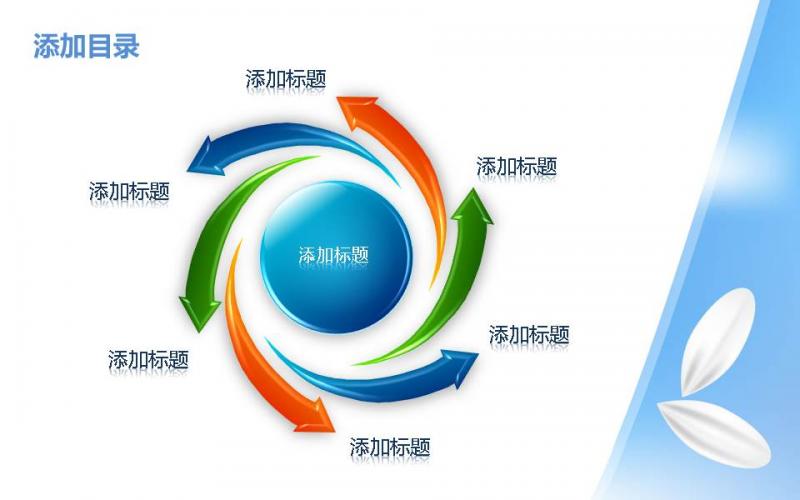 添加目录

添加标题

添加标题

添加标题

添加标题

添加标题

添加标题

添加标题